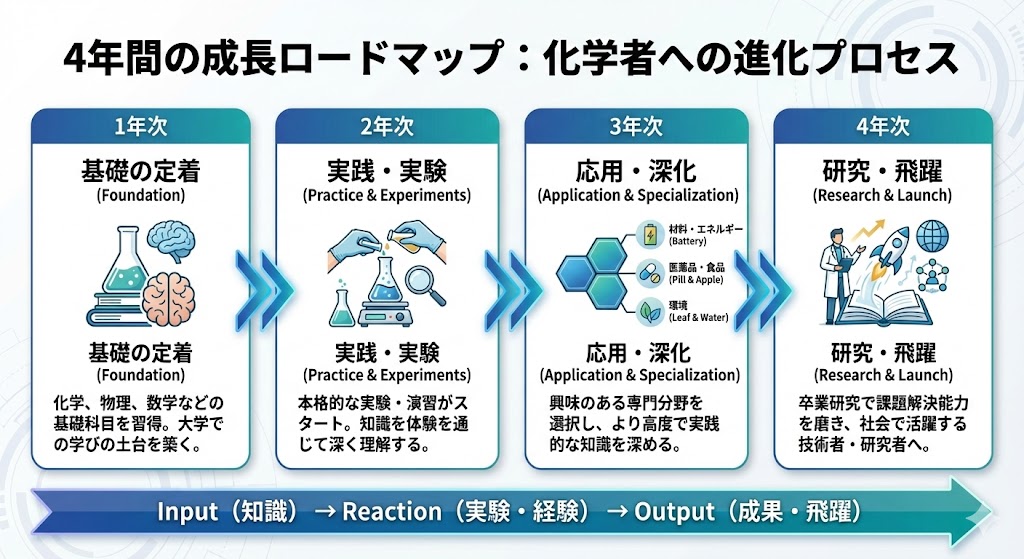 4年間の成長ロードマップ：化学者への進化プロセス

1年次

基礎の定着
(Foundation)

基礎の定着
(Foundation)

化学、物理、数学などの基礎科目を習得。大学での学びの土台を築く。

2年次

実践・実験
(Practice & Experiments)

実践・実験
(Practice & Experiments)

本格的な実験・演習がスタート。知識を体験を通じて深く理解する。

3年次

応用・深化
(Application & Specialization)

材料・エネルギー
(Battery)

医薬品・食品
(Pill & Apple)

環境
(Leaf & Water)

応用・深化
(Application & Specialization)

興味のある専門分野を選択し、より高度で実践的な知識を深める。

4年次

研究・飛躍
(Research & Launch)

研究・飛躍
(Research & Launch)

卒業研究で課題解決能力を磨き、社会で活躍する技術者・研究者へ。

Input（知識）→ Reaction（実験・経験）→ Output（成果・飛躍）